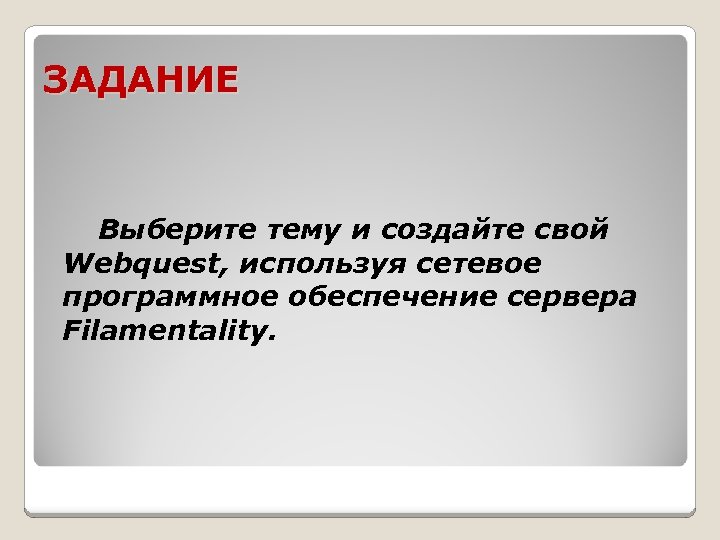 ЗАДАНИЕ

Выберите тему и создайте свой Webquest, используя сетевое программное обеспечение сервера Filamentality.